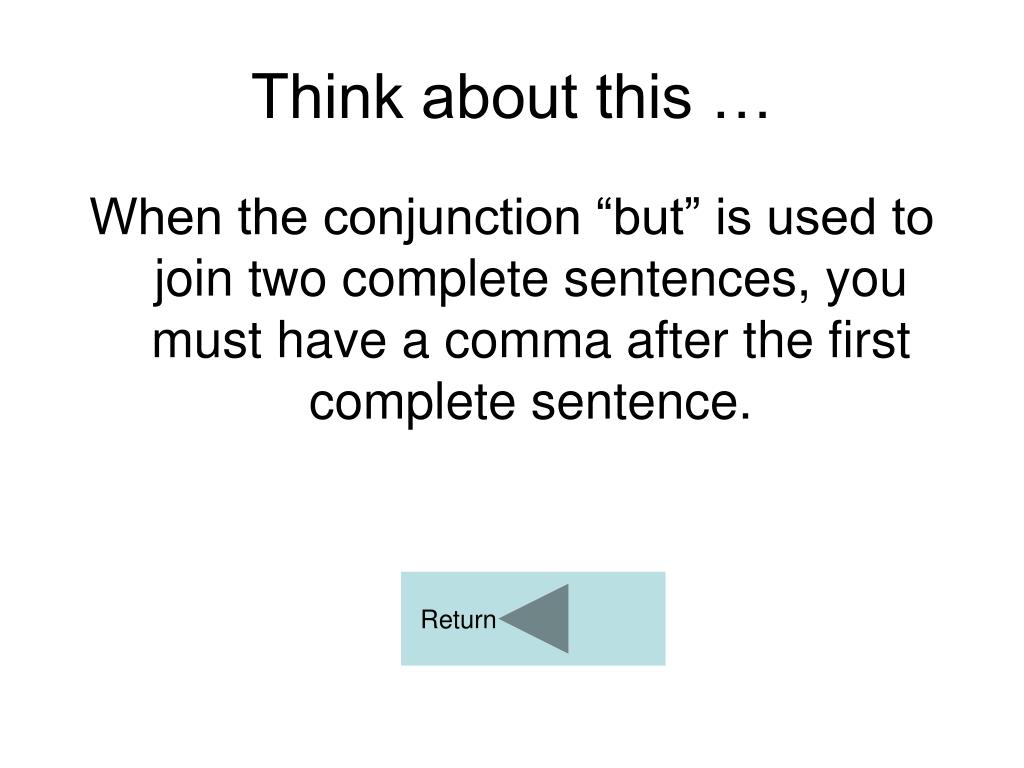 Think about this …

When the conjunction “but” is used to join two complete sentences, you must have a comma after the first complete sentence.

Return